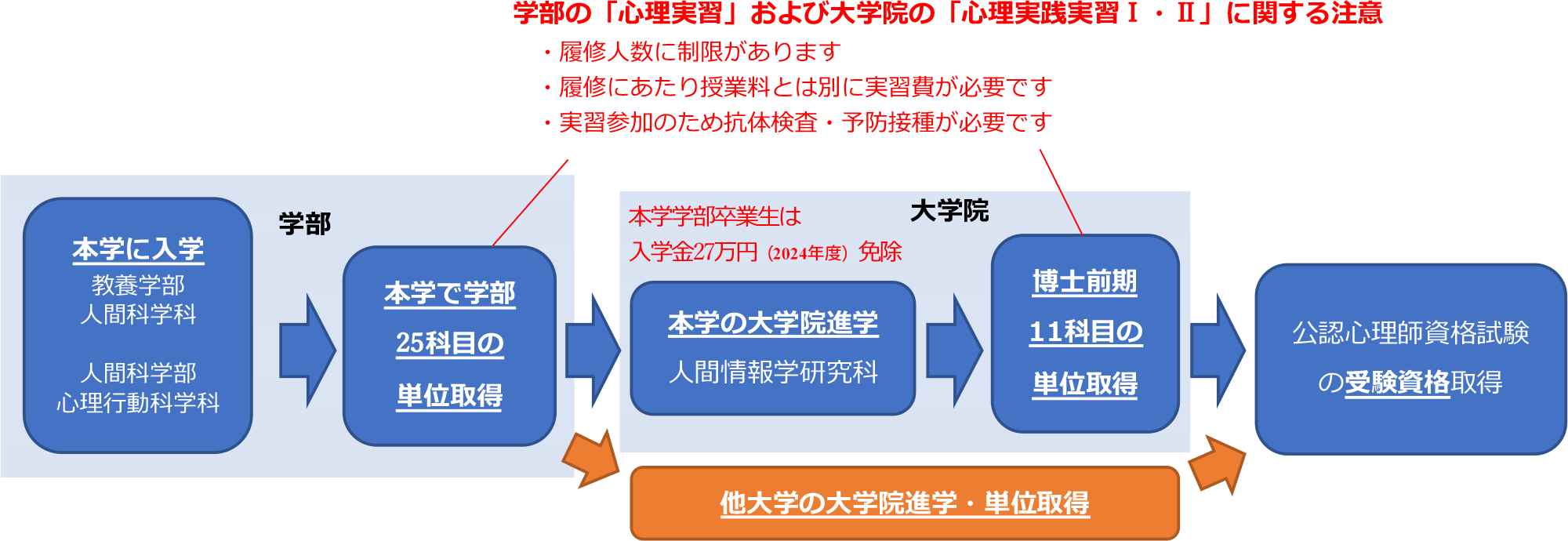 学部の「心理実習」および大学院の「心理実践実習Ⅰ・Ⅱ」に関する注意

・履修人数に制限があります
・履修にあたり授業料とは別に実習費が必要です
・実習参加のため抗体検査・予防接種が必要です

学部

本学に入学
教養学部
人間科学科

人間科学部
心理行動科学科

本学で学部
25科目の
単位取得

本学学部卒業生は
入学金27万円（2024年度）免除

大学院

本学の大学院進学
人間情報学研究科

博士前期
11科目の
単位取得

公認心理師資格試験
の受験資格取得

他大学の大学院進学・単位取得